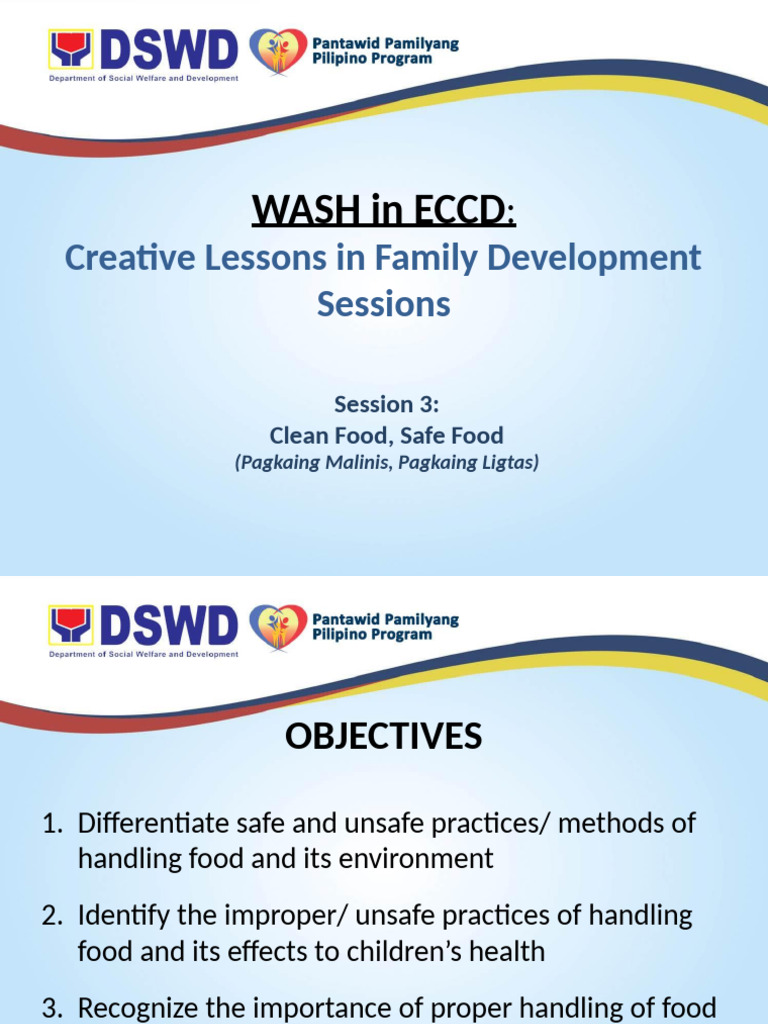 DSWD
Department of Social Welfare and Development
Pantawid Pamilyang Pilipino Program

WASH in ECCD:
Creative Lessons in Family Development Sessions

Session 3:
Clean Food, Safe Food
(Pagkaing Malinis, Pagkaing Ligtas)

DSWD
Department of Social Welfare and Development
Pantawid Pamilyang Pilipino Program

OBJECTIVES

1. Differentiate safe and unsafe practices/ methods of handling food and its environment

2. Identify the improper/ unsafe practices of handling food and its effects to children's health

3. Recognize the importance of proper handling of food